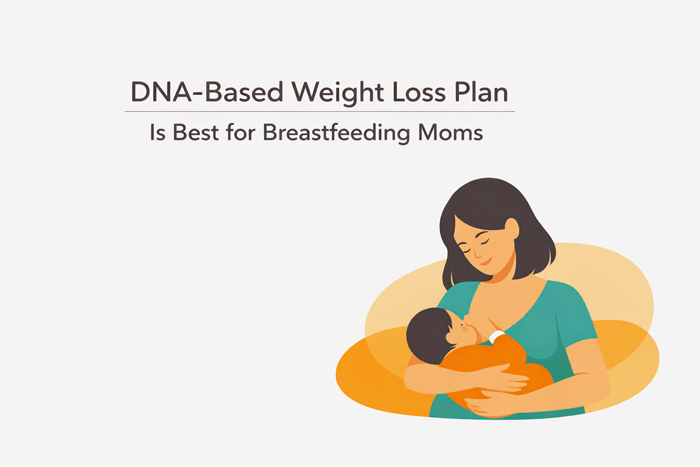 DNA-Based Weight Loss Plan

Is Best for Breastfeeding Moms